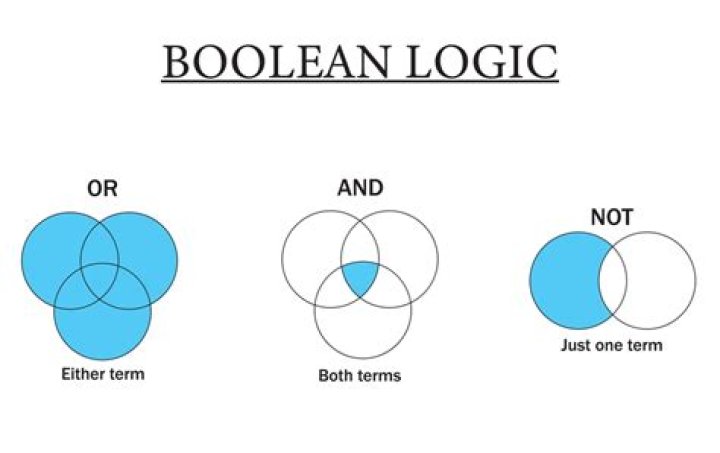 BOOLEAN LOGIC

OR

Either term

AND

Both terms

NOT

Just one term